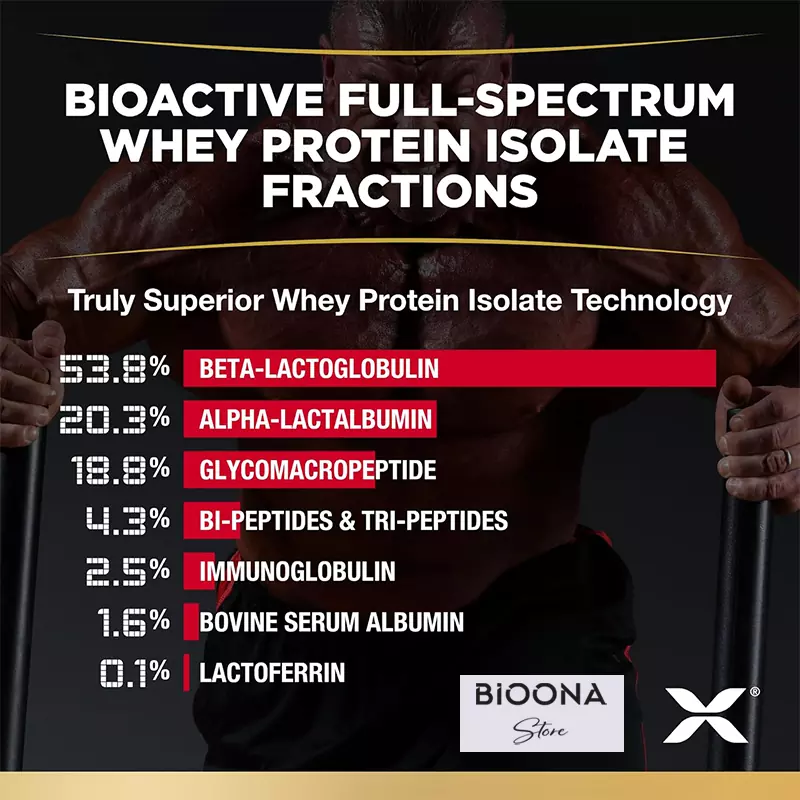 BIOACTIVE FULL-SPECTRUM WHEY PROTEIN ISOLATE FRACTIONS

Truly Superior Whey Protein Isolate Technology

53.8% BETA-LACTOGLOBULIN
20.3% ALPHA-LACTALBUMIN
18.8% GLYCOMACROPEPTIDE
4.3% BI-PEPTIDES & TRI-PEPTIDES
2.5% IMMUNOGLOBULIN
1.6% BOVINE SERUM ALBUMIN
0.1% LACTOFERRIN

BIOONA
Store

X®